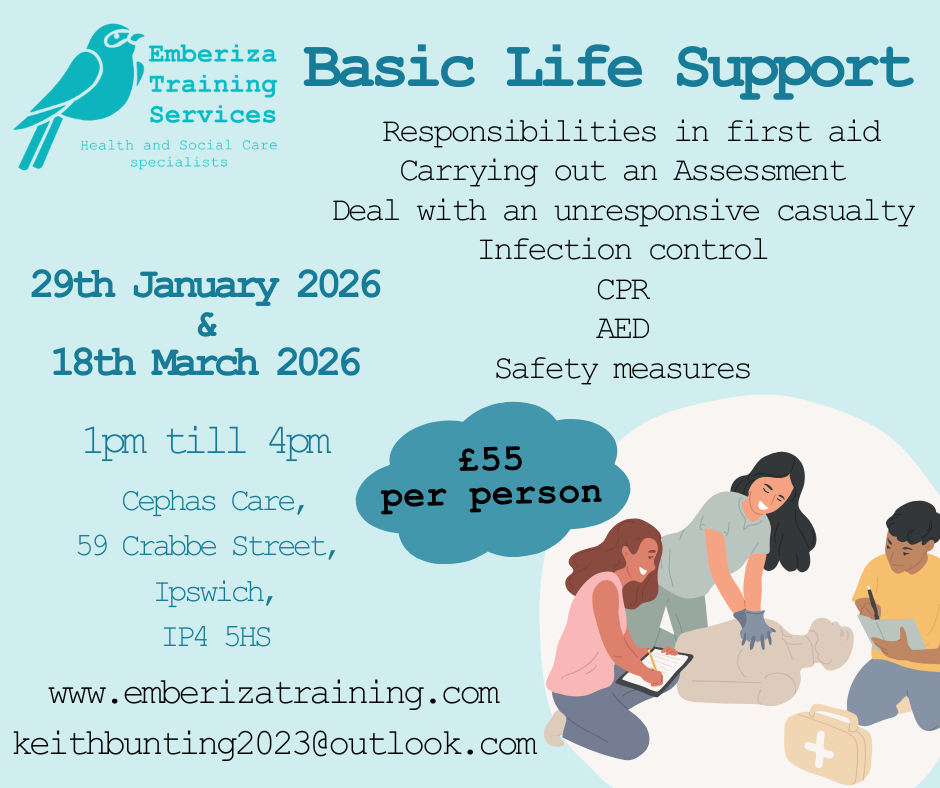 Emberiza Training Services
Health and Social Care specialists

Basic Life Support

Responsibilities in first aid
Carrying out an Assessment
Deal with an unresponsive casualty
Infection control
CPR
AED
Safety measures

29th January 2026
&
18th March 2026

1pm till 4pm

Cephas Care,
59 Crabbe Street,
Ipswich,
IP4 5HS

£55
per person

www.emberizatraining.com
keithbunting2023@outlook.com